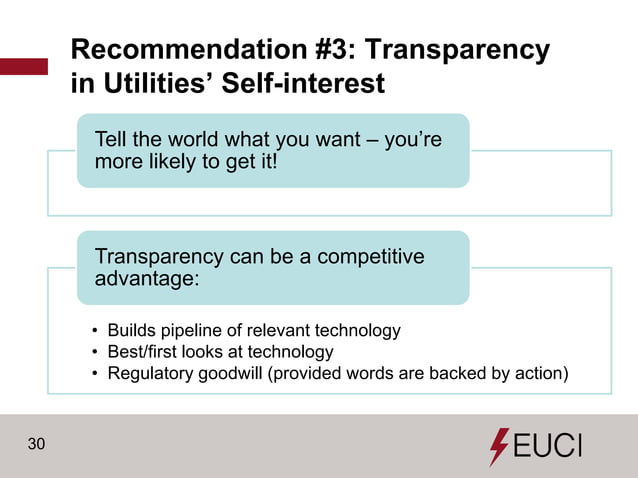 Recommendation #3: Transparency in Utilities' Self-interest

Tell the world what you want – you're more likely to get it!

Transparency can be a competitive advantage:

• Builds pipeline of relevant technology
• Best/first looks at technology
• Regulatory goodwill (provided words are backed by action)

30

EUCI